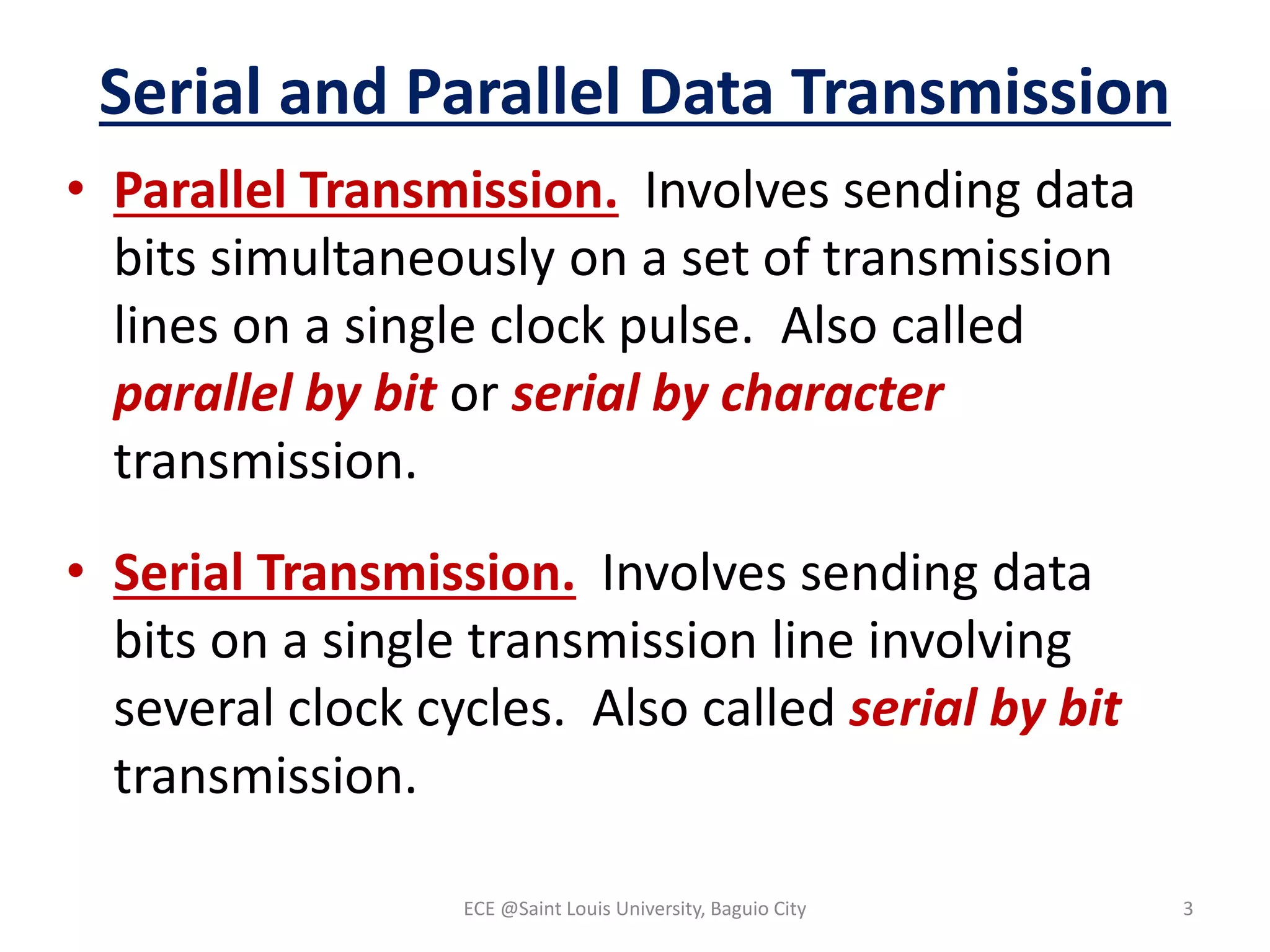 Serial and Parallel Data Transmission

• Parallel Transmission. Involves sending data bits simultaneously on a set of transmission lines on a single clock pulse. Also called parallel by bit or serial by character transmission.

• Serial Transmission. Involves sending data bits on a single transmission line involving several clock cycles. Also called serial by bit transmission.

ECE @Saint Louis University, Baguio City

3